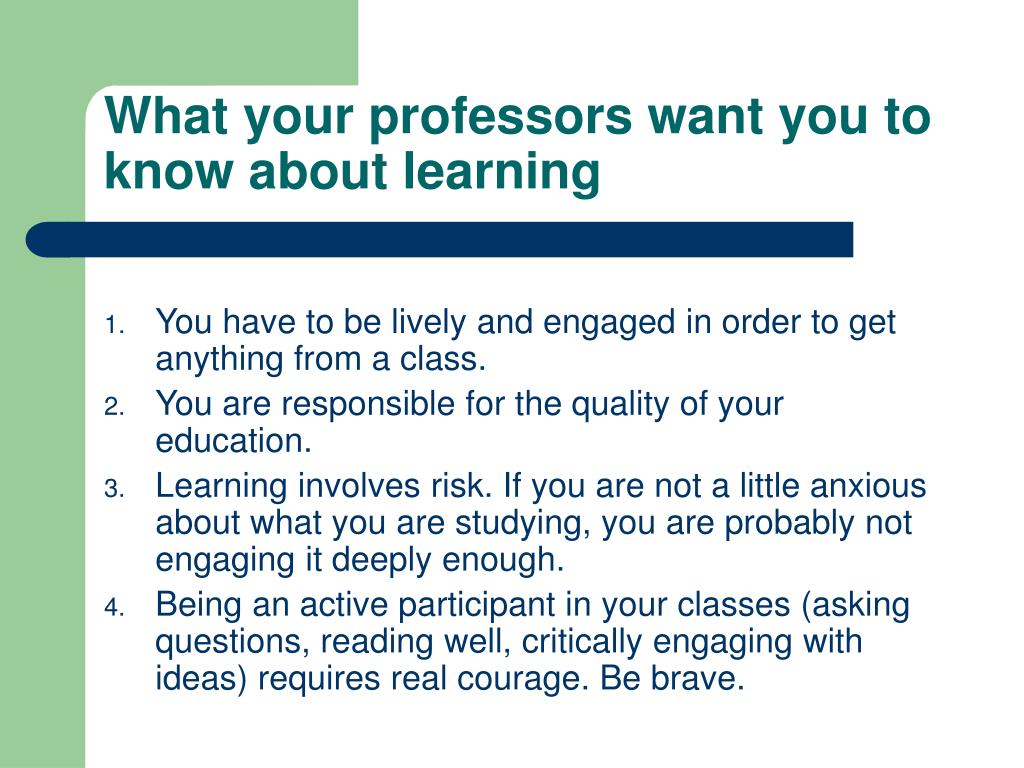 What your professors want you to know about learning

1. You have to be lively and engaged in order to get anything from a class.
2. You are responsible for the quality of your education.
3. Learning involves risk. If you are not a little anxious about what you are studying, you are probably not engaging it deeply enough.
4. Being an active participant in your classes (asking questions, reading well, critically engaging with ideas) requires real courage. Be brave.